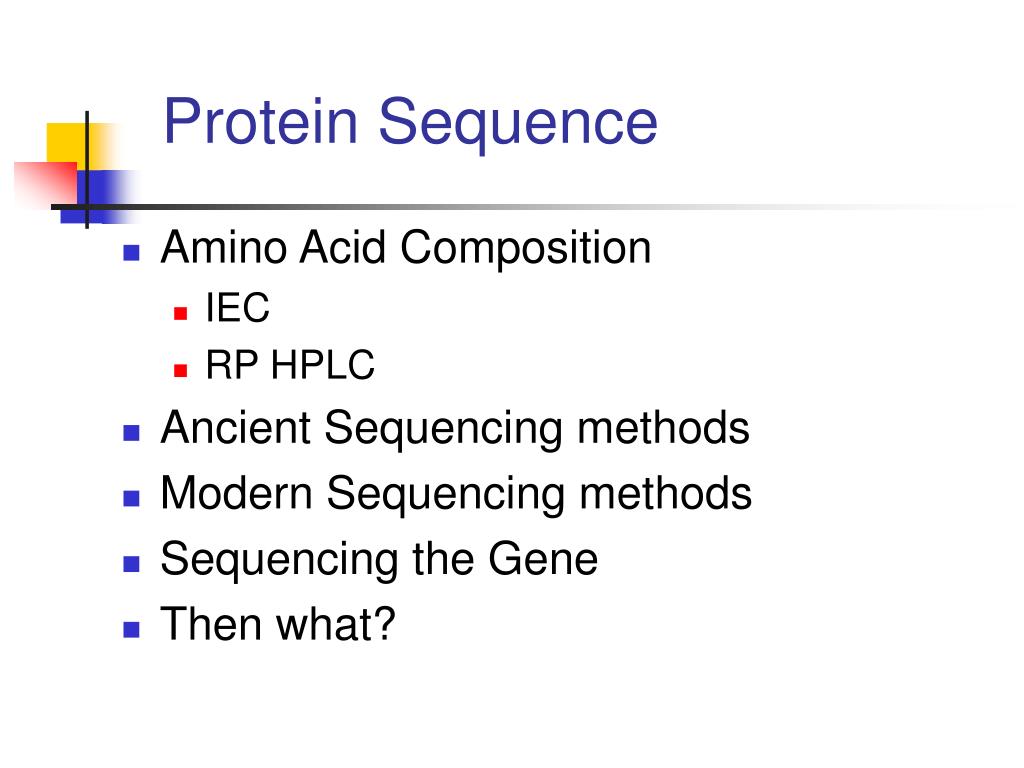 Protein Sequence

- Amino Acid Composition
  - IEC
  - RP HPLC
- Ancient Sequencing methods
- Modern Sequencing methods
- Sequencing the Gene
- Then what?